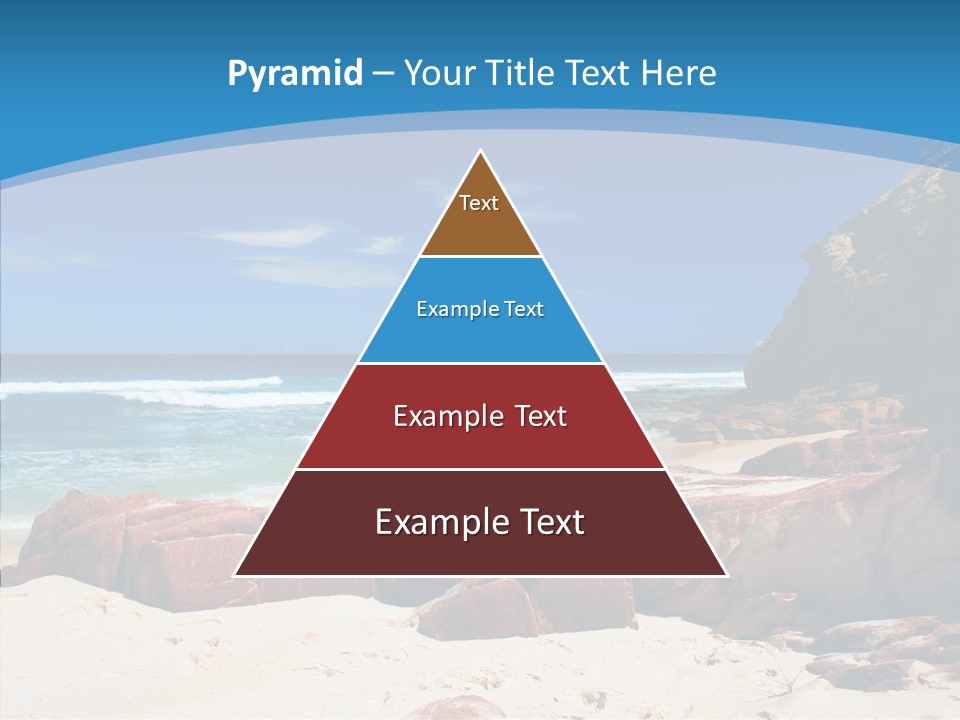 Pyramid – Your Title Text Here

Text

Example Text

Example Text

Example Text